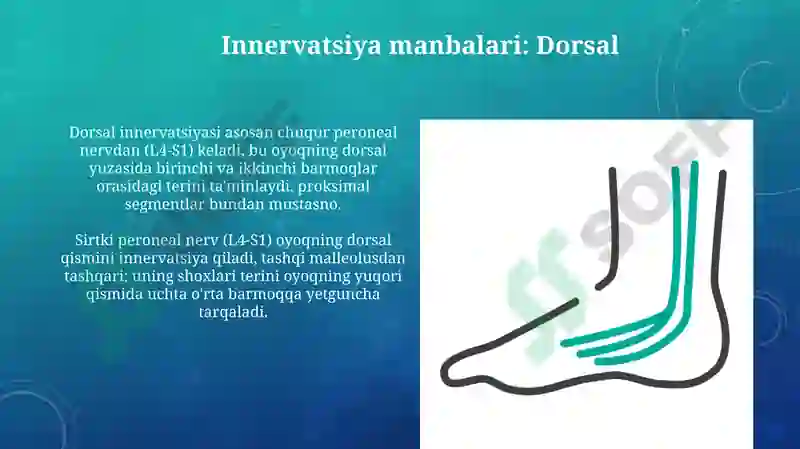 Innervatsiya manbalari: Dorsal

Dorsal innervatsiyasi asosan chuqur peroneal nervdan (L4-S1) keladi, bu oyoqning dorsal yuzasida birinchi va ikkinchi barmoqlar orasidagi terini ta'minlaydi, proksimal segmentlar bundan mustasno.

Sirtki peroneal nerv (L4-S1) oyoqning dorsal qismini innervatsiya qiladi, tashqi malleolusdan tashqari; uning shoxlari terini oyoqning yuqori qismida uchta o'rta barmoqqa yetguncha tarqaladi.

SOFF